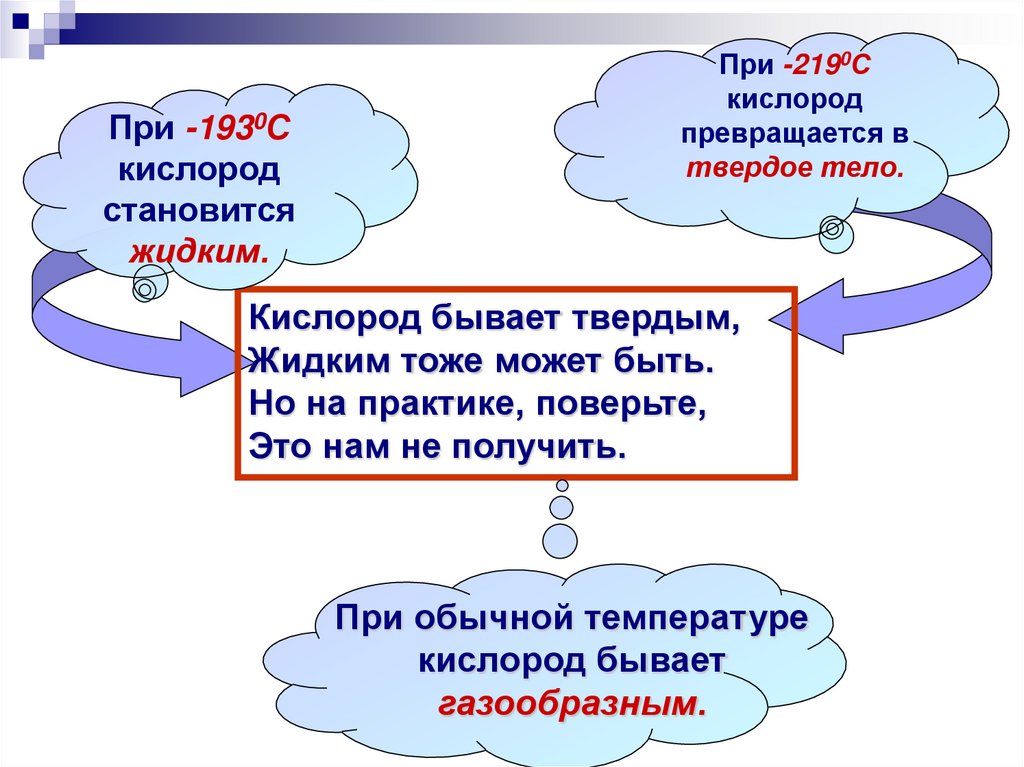 При $-193^0C$ кислород становится жидким.

При $-219^0C$ кислород превращается в твердое тело.

Кислород бывает твердым,
Жидким тоже может быть.
Но на практике, поверьте,
Это нам не получить.

При обычной температуре кислород бывает газообразным.